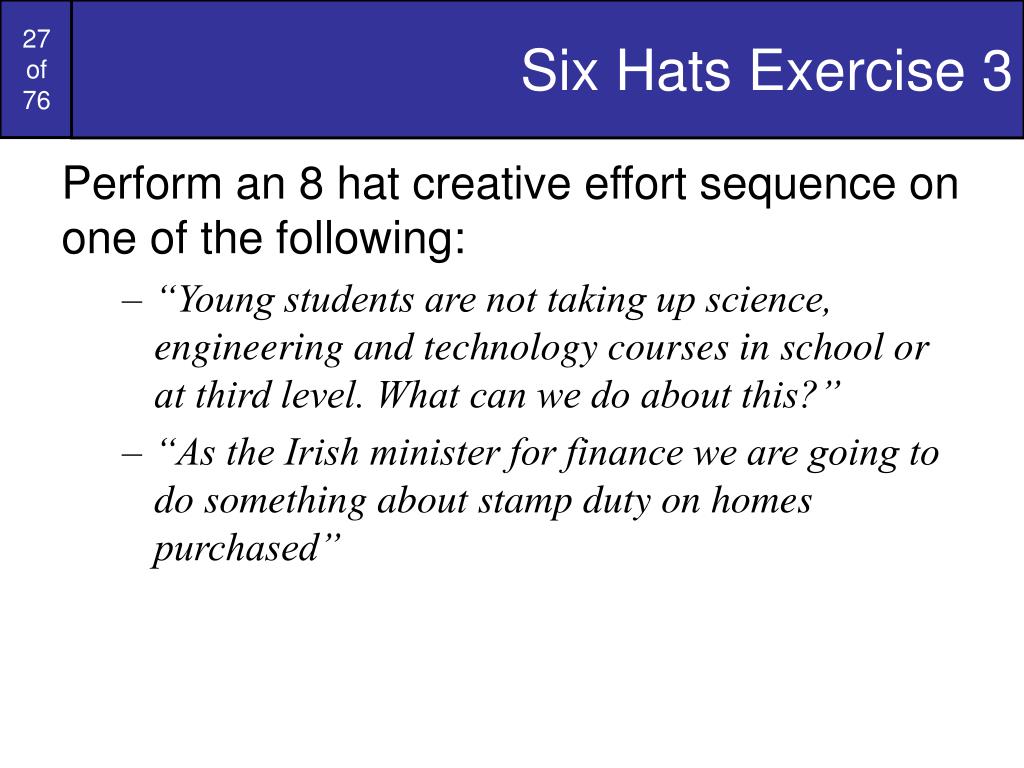 27 of 76

Six Hats Exercise 3

Perform an 8 hat creative effort sequence on one of the following:

– “Young students are not taking up science, engineering and technology courses in school or at third level. What can we do about this?”

– “As the Irish minister for finance we are going to do something about stamp duty on homes purchased”